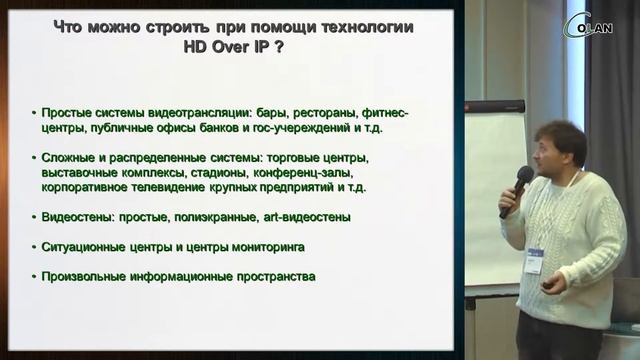 Что можно строить при помощи технологии HD Over IP ?

• Простые системы видеотрансляции: бары, рестораны, фитнес-центры, публичные офисы банков и гос-учереждений и т.д.

• Сложные и распределенные системы: торговые центры, выставочные комплексы, стадионы, конференц-залы, корпоративное телевидение крупных предприятий и т.д.

• Видеостены: простые, полиэкранные, art-видеостены

• Ситуационные центры и центры мониторинга

• Произвольные информационные пространства

COLAN